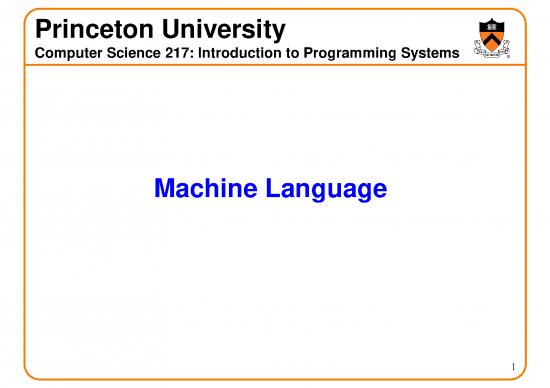 Princeton University
Computer Science 217: Introduction to Programming Systems

Machine Language

1